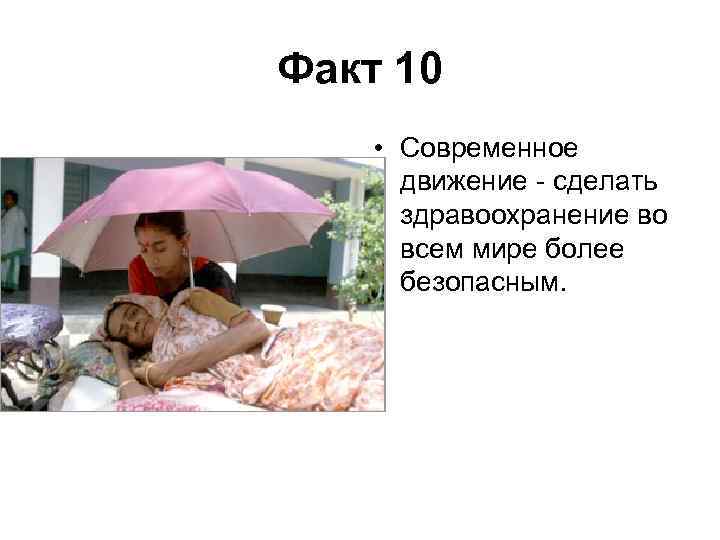 Факт 10

• Современное движение - сделать здравоохранение во всем мире более безопасным.